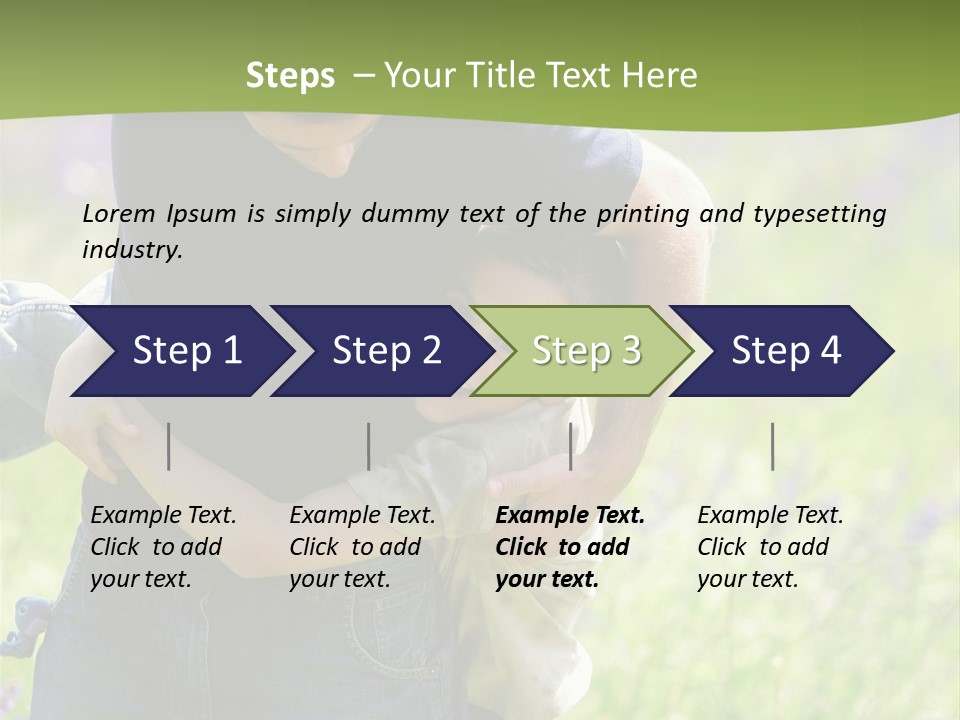 Steps – Your Title Text Here

Lorem Ipsum is simply dummy text of the printing and typesetting industry.

Step 1

Step 2

Step 3

Step 4

Example Text. Click to add your text.

Example Text. Click to add your text.

Example Text. Click to add your text.

Example Text. Click to add your text.